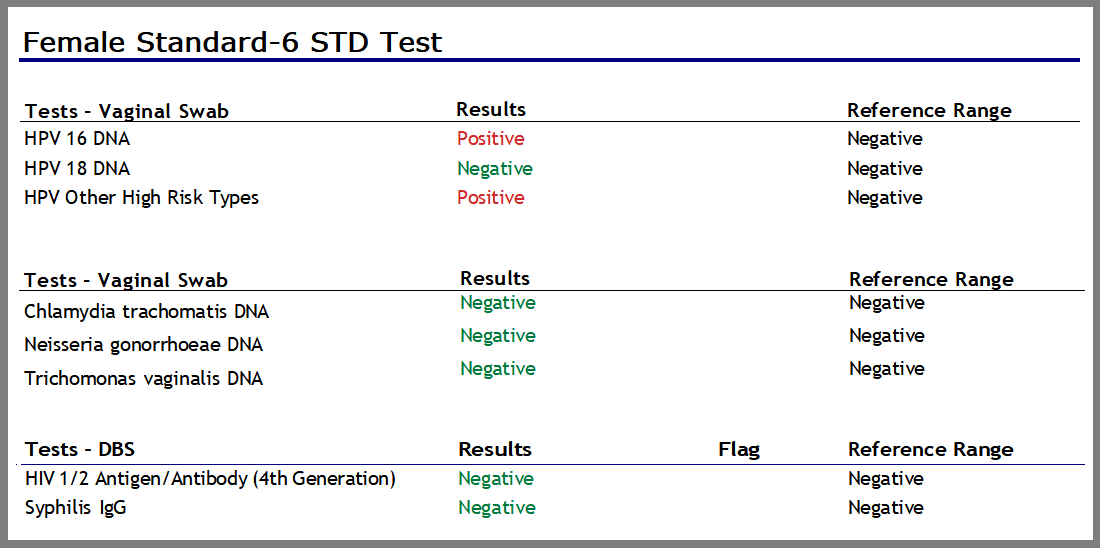 Female Standard-6 STD Test

| Tests - Vaginal Swab | Results | Reference Range |
|---|---|---|
| HPV 16 DNA | Positive | Negative |
| HPV 18 DNA | Negative | Negative |
| HPV Other High Risk Types | Positive | Negative |

| Tests - Vaginal Swab | Results | Reference Range |
|---|---|---|
| Chlamydia trachomatis DNA | Negative | Negative |
| Neisseria gonorrhoeae DNA | Negative | Negative |
| Trichomonas vaginalis DNA | Negative | Negative |

| Tests - DBS | Results | Flag | Reference Range |
|---|---|---|---|
| HIV 1/2 Antigen/Antibody (4th Generation) | Negative | | Negative |
| Syphilis IgG | Negative | | Negative |